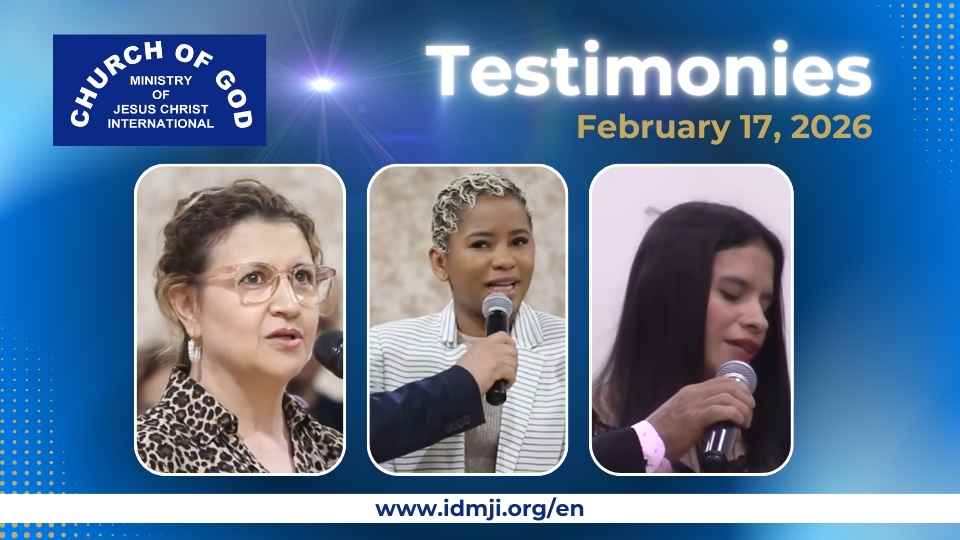 CHURCH OF GOD
MINISTRY OF JESUS CHRIST INTERNATIONAL

Testimonies
February 17, 2026

www.idmji.org/en